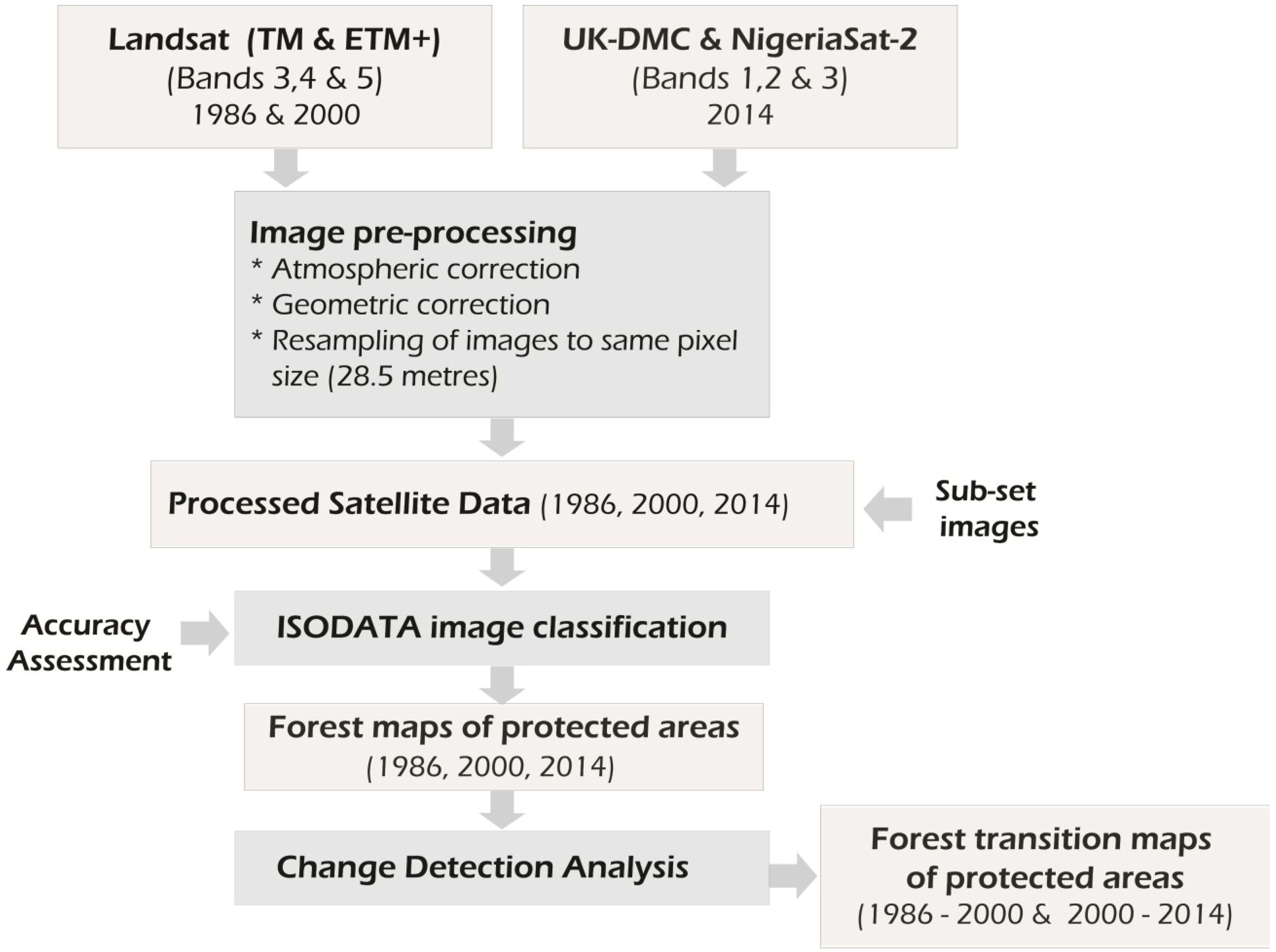 Landsat (TM & ETM+)
(Bands 3,4 & 5)
1986 & 2000

UK-DMC & NigeriaSat-2
(Bands 1,2 & 3)
2014

Image pre-processing
* Atmospheric correction
* Geometric correction
* Resampling of images to same pixel size (28.5 metres)

Processed Satellite Data (1986, 2000, 2014)

Sub-set images

Accuracy Assessment

ISODATA image classification

Forest maps of protected areas
(1986, 2000, 2014)

Change Detection Analysis

Forest transition maps of protected areas
(1986 - 2000 & 2000 - 2014)